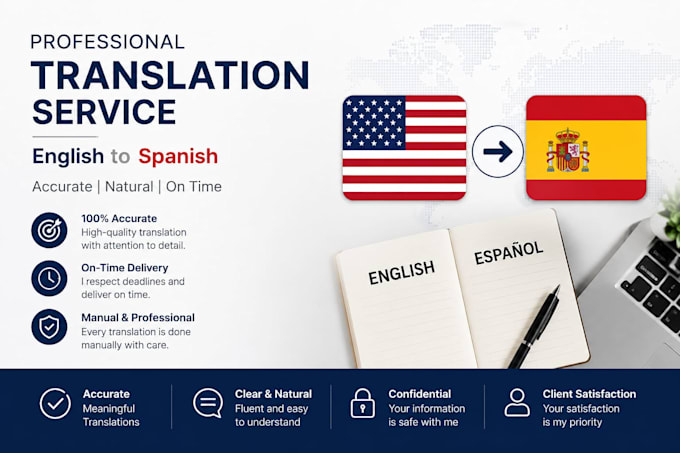 PROFESSIONAL
TRANSLATION SERVICE

English to Spanish

Accurate | Natural | On Time

100% Accurate
High-quality translation with attention to detail.

On-Time Delivery
I respect deadlines and deliver on time.

Manual & Professional
Every translation is done manually with care.

ENGLISH

ESPAÑOL

Accurate
Meaningful Translations

Clear & Natural
Fluent and easy to understand

Confidential
Your information is safe with me

Client Satisfaction
Your satisfaction is my priority